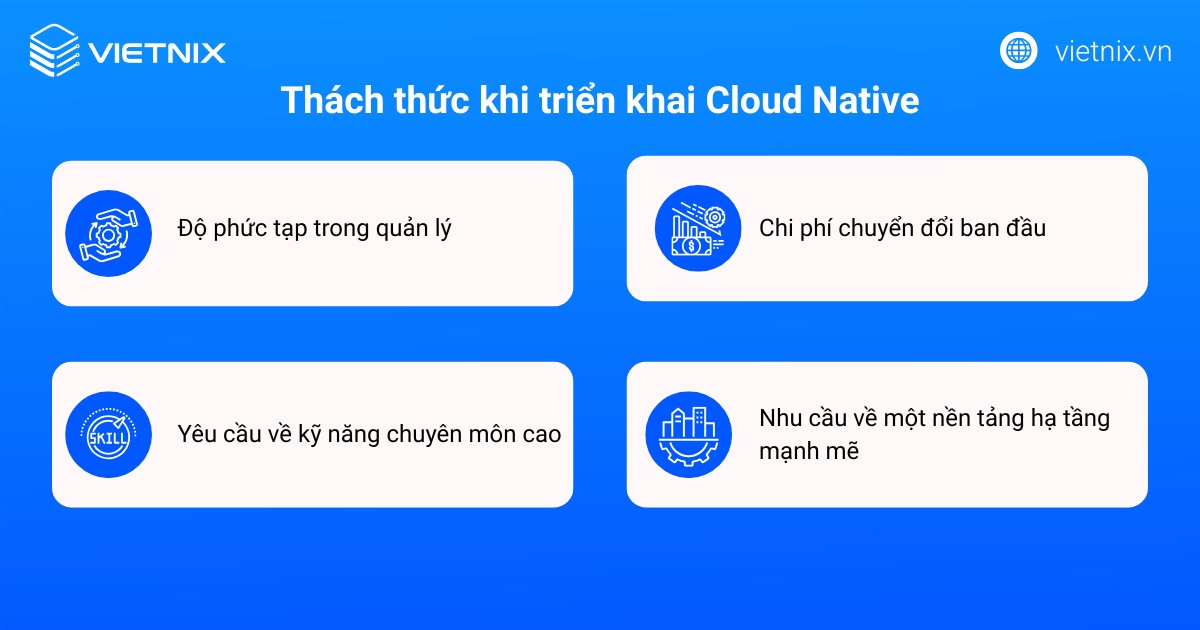 VIETNIX

vietnix.vn

Thách thức khi triển khai Cloud Native

Độ phức tạp trong quản lý

Chi phí chuyển đổi ban đầu

SKILL

Yêu cầu về kỹ năng chuyên môn cao

Nhu cầu về một nền tảng hạ tầng mạnh mẽ